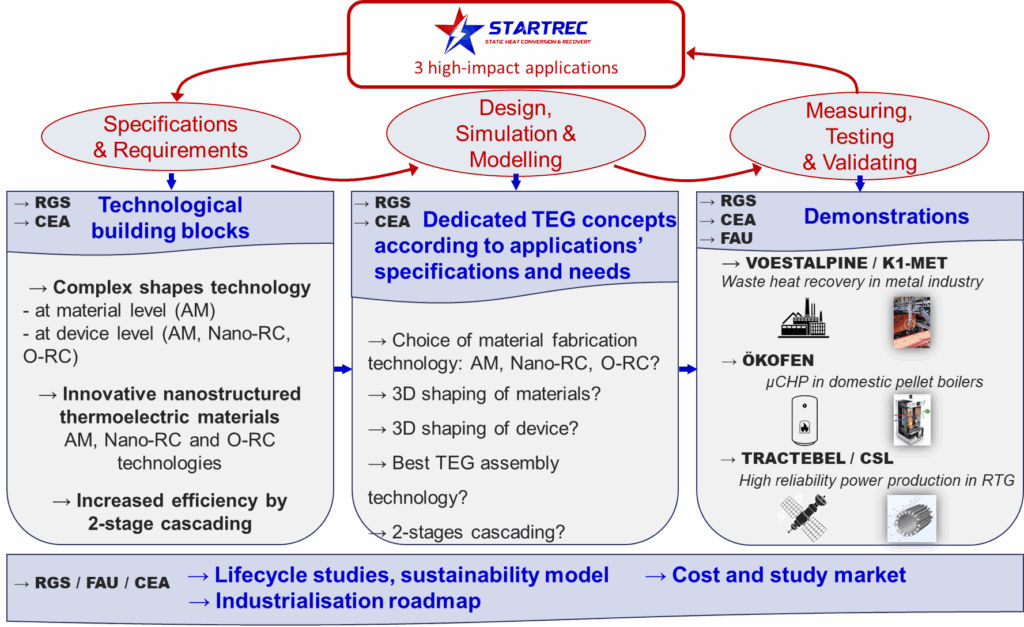 STARTREC
STATIC HEAT CONVERSION & RECOVERY
3 high-impact applications

Specifications & Requirements

Design, Simulation & Modelling

Measuring, Testing & Validating

→ RGS
→ CEA
Technological building blocks

→ Complex shapes technology
- at material level (AM)
- at device level (AM, Nano-RC, O-RC)

→ Innovative nanostructured thermoelectric materials
AM, Nano-RC and O-RC technologies

→ Increased efficiency by 2-stage cascading

→ RGS
→ CEA
Dedicated TEG concepts according to applications' specifications and needs

→ Choice of material fabrication technology: AM, Nano-RC, O-RC?

→ 3D shaping of materials?

→ 3D shaping of device?

→ Best TEG assembly technology?

→ 2-stages cascading?

→ RGS
→ CEA
→ FAU
Demonstrations

→ VOESTALPINE / K1-MET
Waste heat recovery in metal industry

→ ÖKOFEN
µCHP in domestic pellet boilers

→ TRACTEBEL / CSL
High reliability power production in RTG

→ RGS / FAU / CEA → Lifecycle studies, sustainability model → Cost and study market
→ Industrialisation roadmap